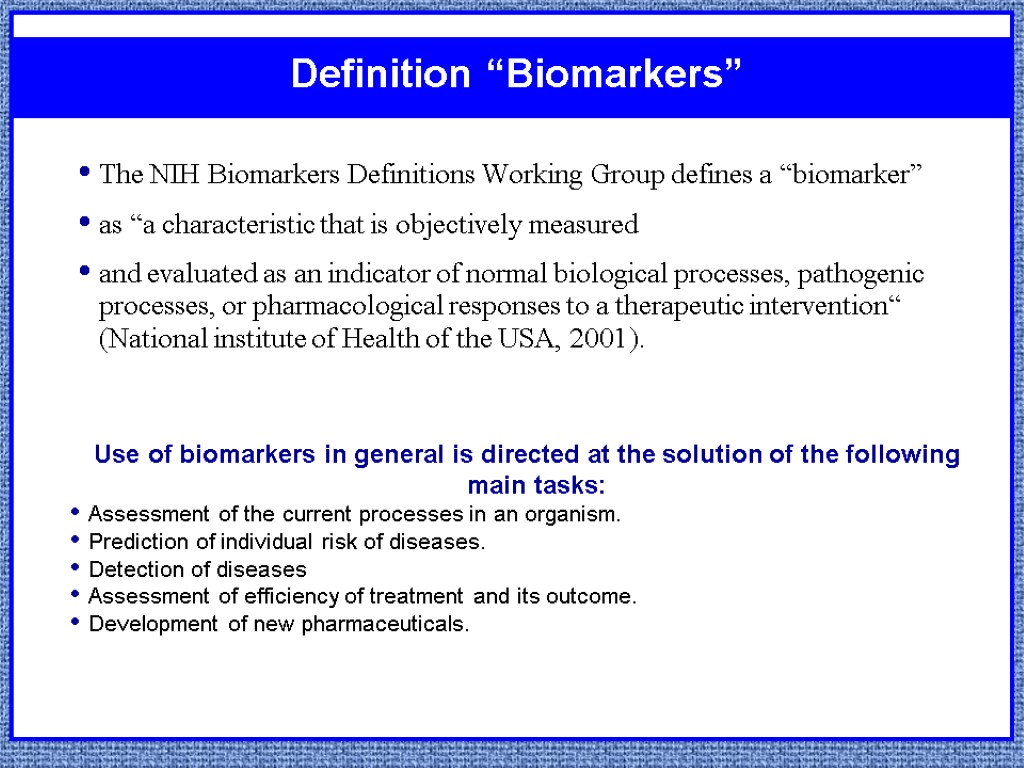 Definition “Biomarkers”

• The NIH Biomarkers Definitions Working Group defines a “biomarker”

• as “a characteristic that is objectively measured

• and evaluated as an indicator of normal biological processes, pathogenic processes, or pharmacological responses to a therapeutic intervention“ (National institute of Health of the USA, 2001).

Use of biomarkers in general is directed at the solution of the following main tasks:

• Assessment of the current processes in an organism.
• Prediction of individual risk of diseases.
• Detection of diseases
• Assessment of efficiency of treatment and its outcome.
• Development of new pharmaceuticals.